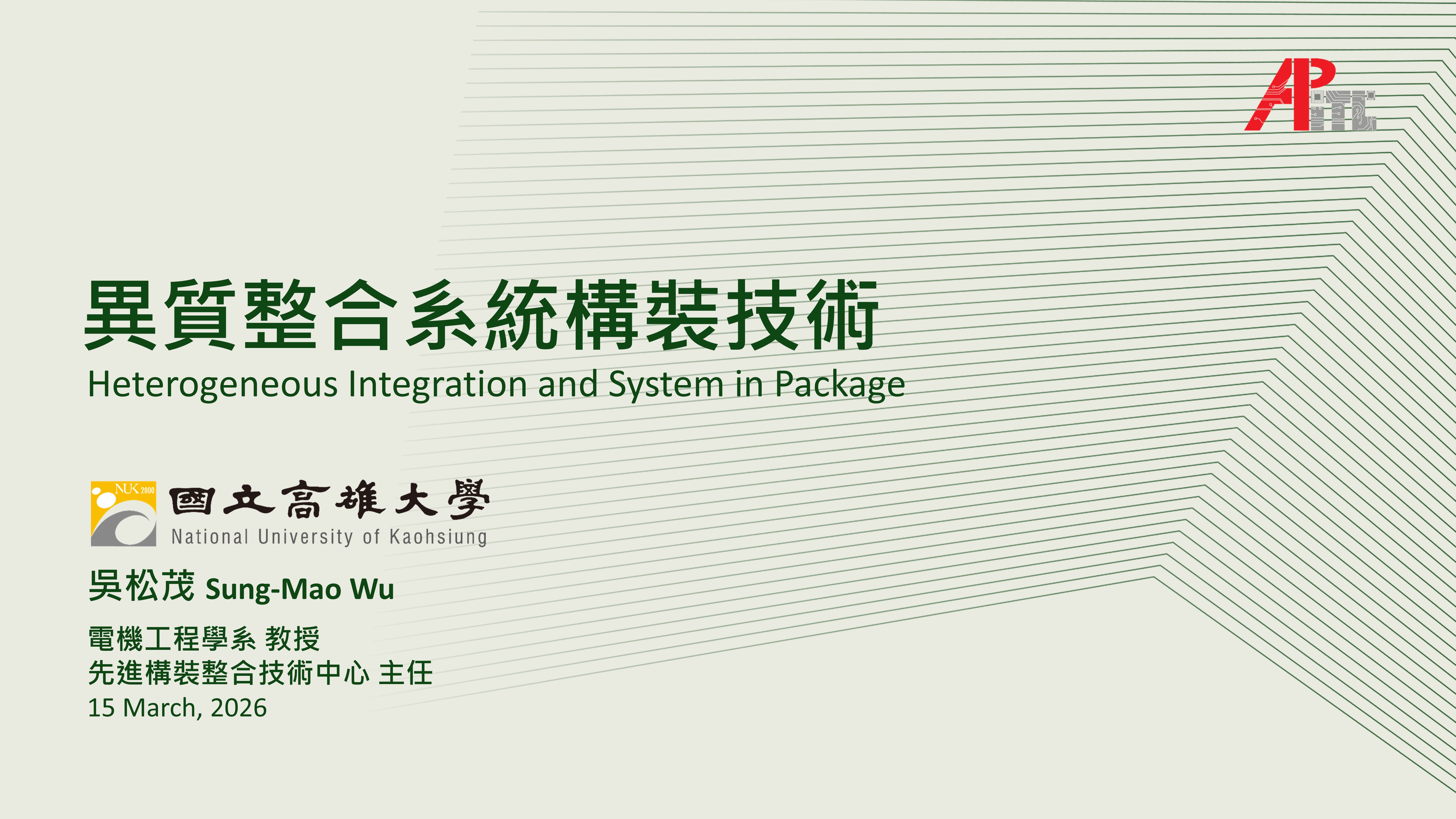 APITC

異質整合系統構裝技術
Heterogeneous Integration and System in Package

NUK 2000
國立高雄大學
National University of Kaohsiung

吳松茂 Sung-Mao Wu

電機工程學系 教授
先進構裝整合技術中心 主任
15 March, 2026